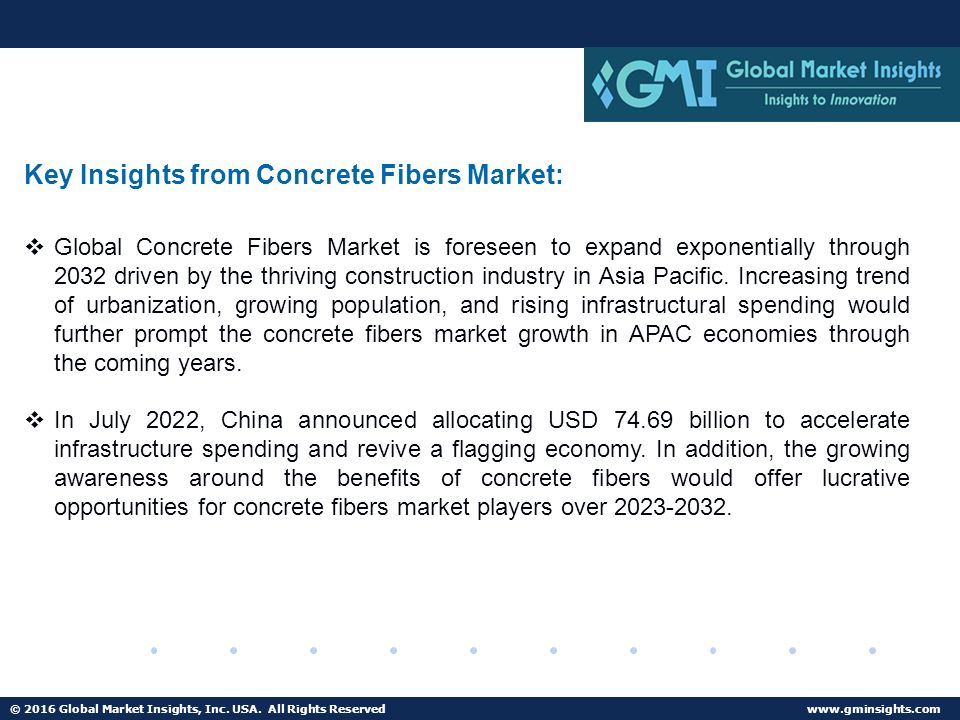 GMI Global Market Insights
Insights to Innovation

Key Insights from Concrete Fibers Market:

❖ Global Concrete Fibers Market is foreseen to expand exponentially through 2032 driven by the thriving construction industry in Asia Pacific. Increasing trend of urbanization, growing population, and rising infrastructural spending would further prompt the concrete fibers market growth in APAC economies through the coming years.

❖ In July 2022, China announced allocating USD 74.69 billion to accelerate infrastructure spending and revive a flagging economy. In addition, the growing awareness around the benefits of concrete fibers would offer lucrative opportunities for concrete fibers market players over 2023-2032.

© 2016 Global Market Insights, Inc. USA. All Rights Reserved
www.gminsights.com